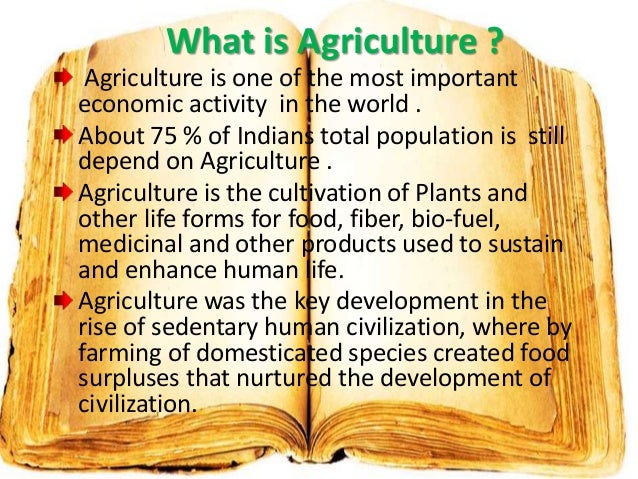 What is Agriculture ?

Agriculture is one of the most important economic activity in the world .

About 75 % of Indians total population is still depend on Agriculture .

Agriculture is the cultivation of Plants and other life forms for food, fiber, bio-fuel, medicinal and other products used to sustain and enhance human life.

Agriculture was the key development in the rise of sedentary human civilization, where by farming of domesticated species created food surpluses that nurtured the development of civilization.